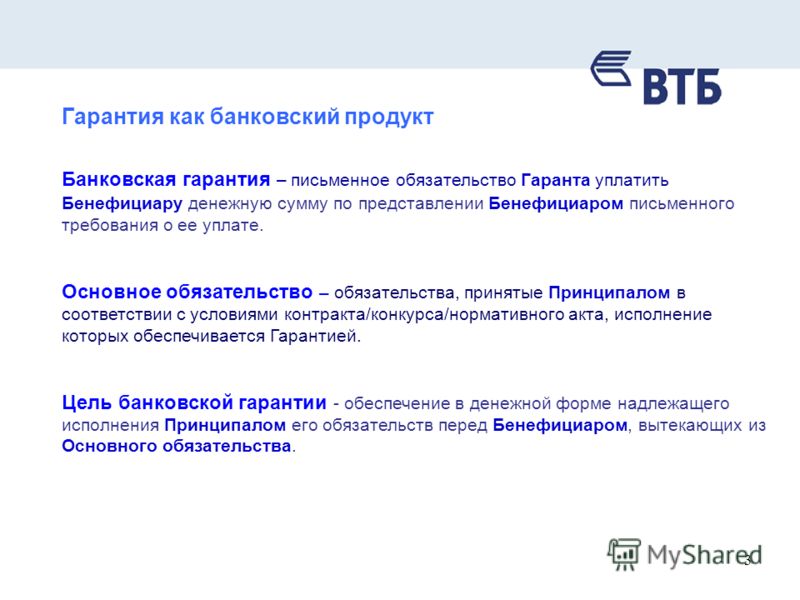 ВТБ

Гарантия как банковский продукт

Банковская гарантия – письменное обязательство Гаранта уплатить Бенефициару денежную сумму по представлении Бенефициаром письменного требования о ее уплате.

Основное обязательство – обязательства, принятые Принципалом в соответствии с условиями контракта/конкурса/нормативного акта, исполнение которых обеспечивается Гарантией.

Цель банковской гарантии - обеспечение в денежной форме надлежащего исполнения Принципалом его обязательств перед Бенефициаром, вытекающих из Основного обязательства.

MyShared

3